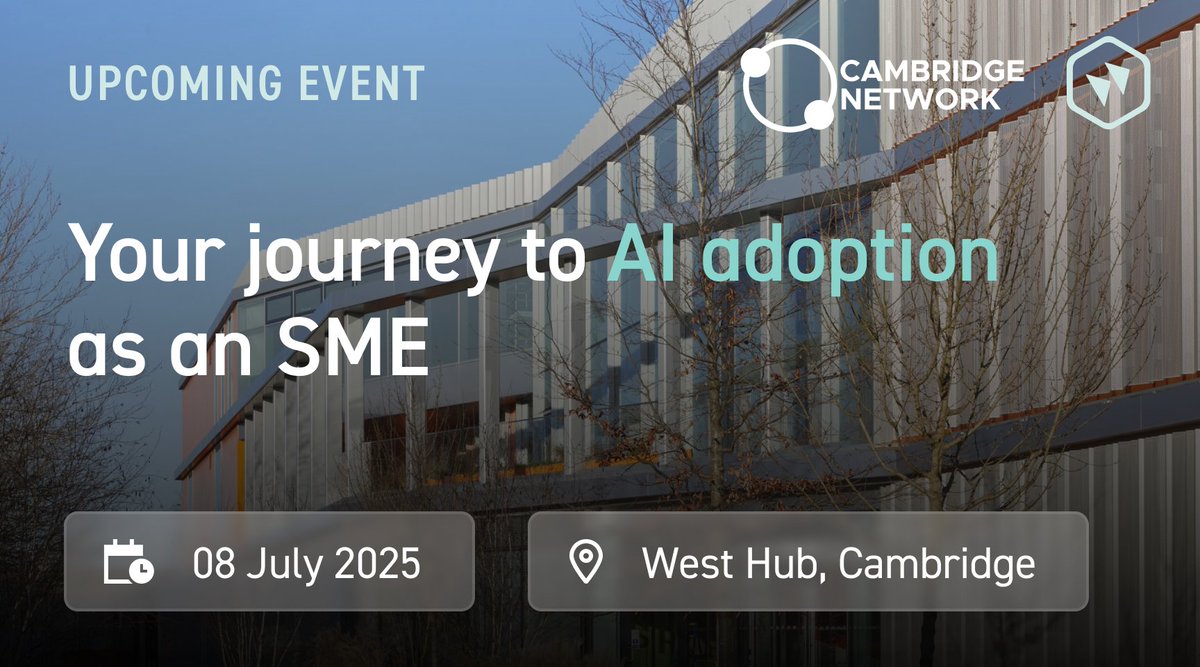 UPCOMING EVENT

CAMBRIDGE NETWORK

Your journey to AI adoption as an SME

08 July 2025

West Hub, Cambridge